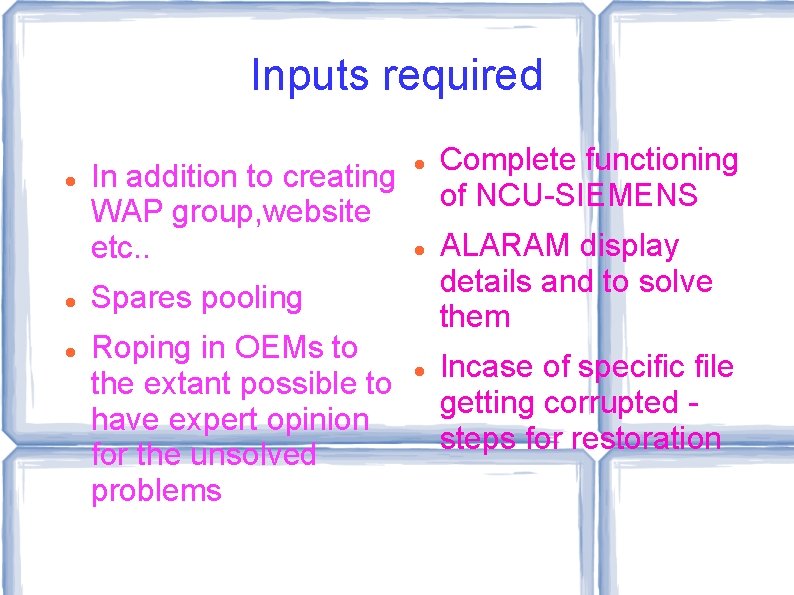 Inputs required

- In addition to creating WAP group,website etc..
- Spares pooling
- Roping in OEMs to the extant possible to have expert opinion for the unsolved problems

- Complete functioning of NCU-SIEMENS
- ALARAM display details and to solve them
- Incase of specific file getting corrupted - steps for restoration